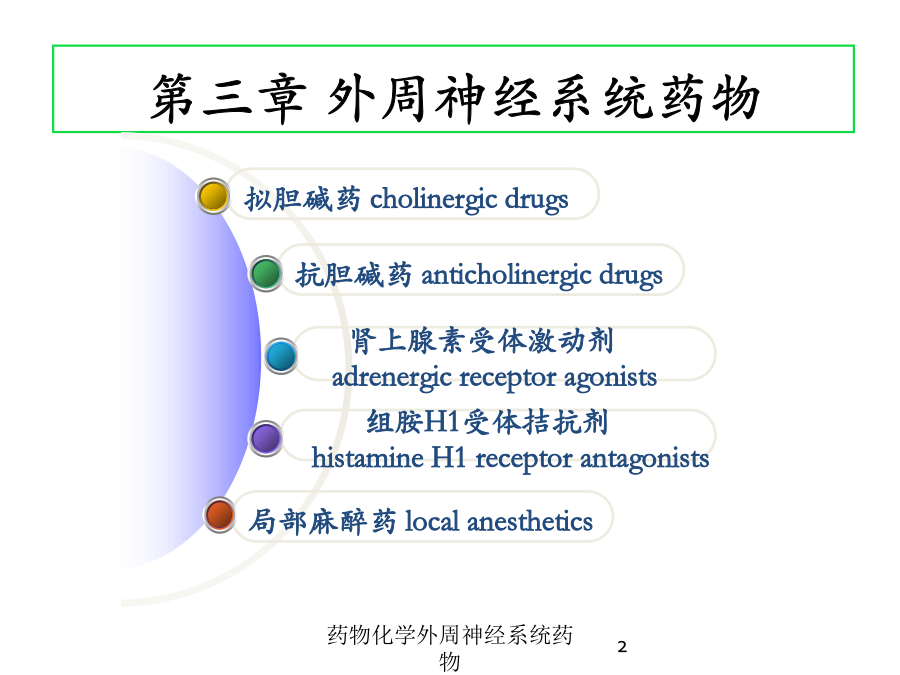 第三章 外周神经系统药物

拟胆碱药 cholinergic drugs

抗胆碱药 anticholinergic drugs

肾上腺素受体激动剂
adrenergic receptor agonists

组胺H1受体拮抗剂
histamine H1 receptor antagonists

局部麻醉药 local anesthetics

药物化学外周神经系统药物

2